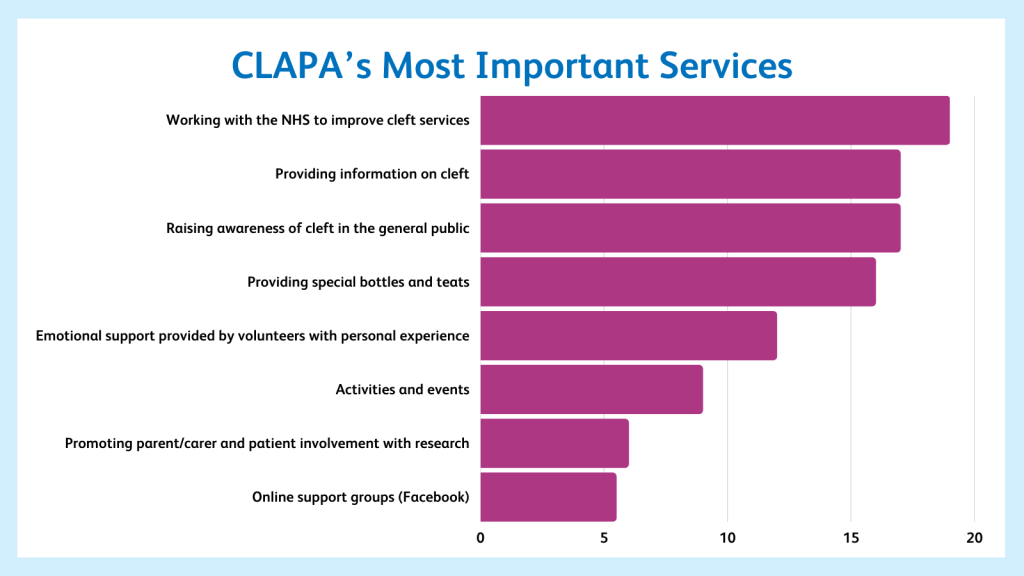 CLAPA's Most Important Services

Working with the NHS to improve cleft services

Providing information on cleft

Raising awareness of cleft in the general public

Providing special bottles and teats

Emotional support provided by volunteers with personal experience

Activities and events

Promoting parent/carer and patient involvement with research

Online support groups (Facebook)

0 5 10 15 20